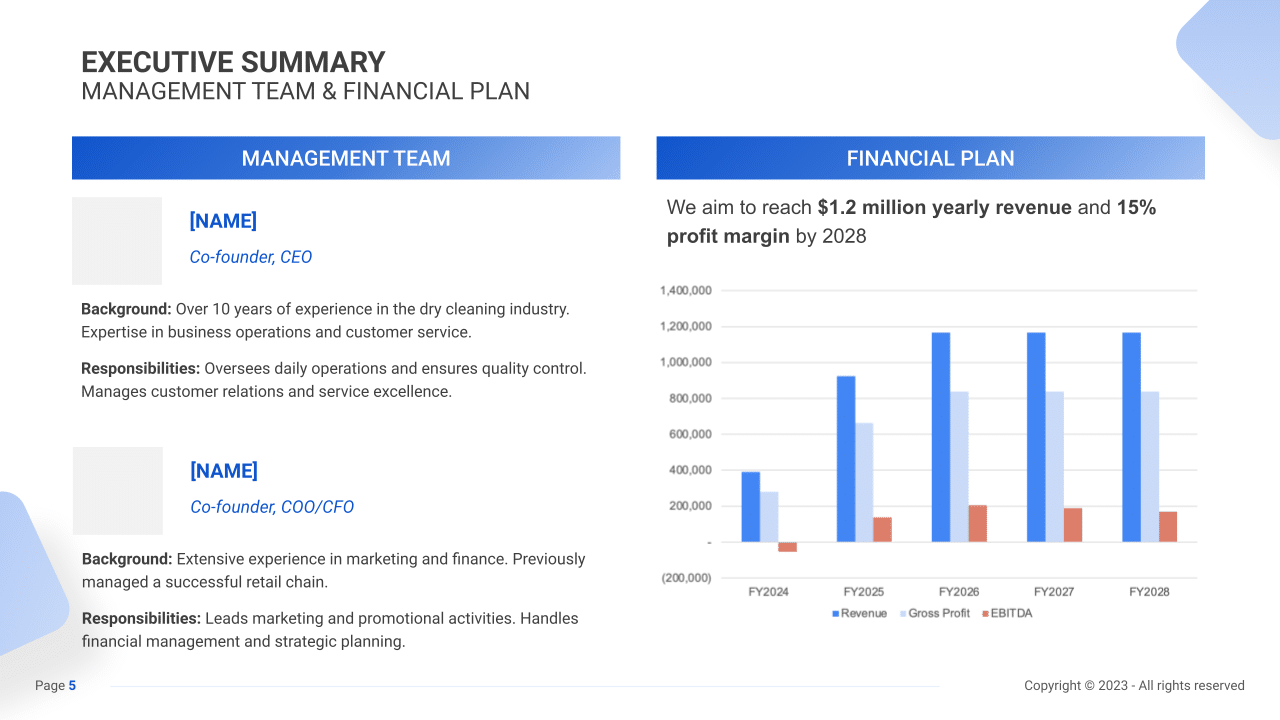 EXECUTIVE SUMMARY
MANAGEMENT TEAM & FINANCIAL PLAN

MANAGEMENT TEAM

[NAME]
Co-founder, CEO

Background: Over 10 years of experience in the dry cleaning industry. Expertise in business operations and customer service.

Responsibilities: Oversees daily operations and ensures quality control. Manages customer relations and service excellence.

[NAME]
Co-founder, COO/CFO

Background: Extensive experience in marketing and finance. Previously managed a successful retail chain.

Responsibilities: Leads marketing and promotional activities. Handles financial management and strategic planning.

FINANCIAL PLAN

We aim to reach $1.2 million yearly revenue and 15% profit margin by 2028

1,400,000
1,200,000
1,000,000
800,000
600,000
400,000
200,000
-
(200,000)
FY2024 FY2025 FY2026 FY2027 FY2028
Revenue Gross Profit EBITDA

Page 5

Copyright © 2023 - All rights reserved